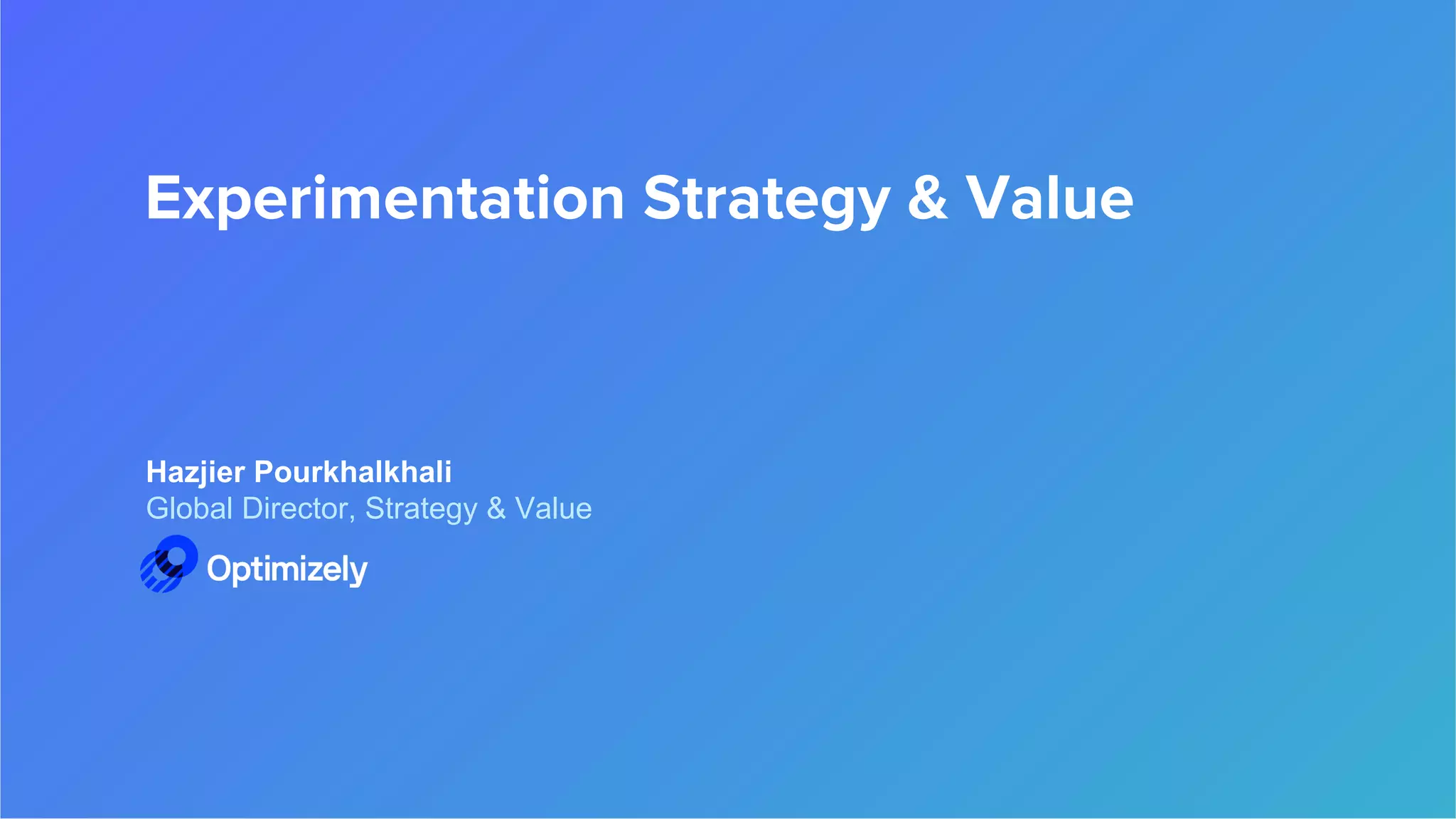 Experimentation Strategy & Value

Hazjier Pourkhalkhali
Global Director, Strategy & Value

Optimizely